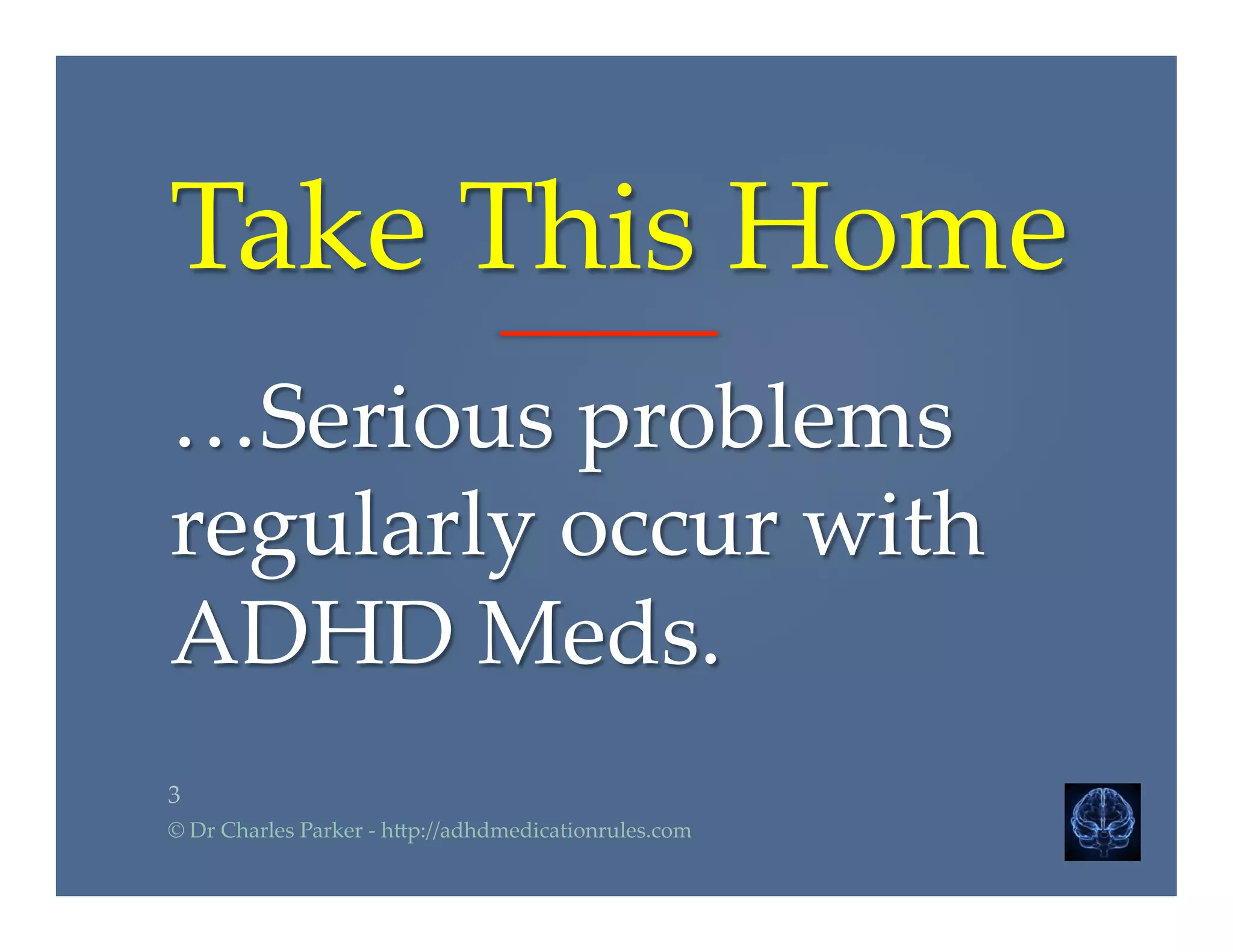 Take This Home

…Serious problems regularly occur with ADHD Meds.

3

© Dr Charles Parker - http://adhdmedicationrules.com